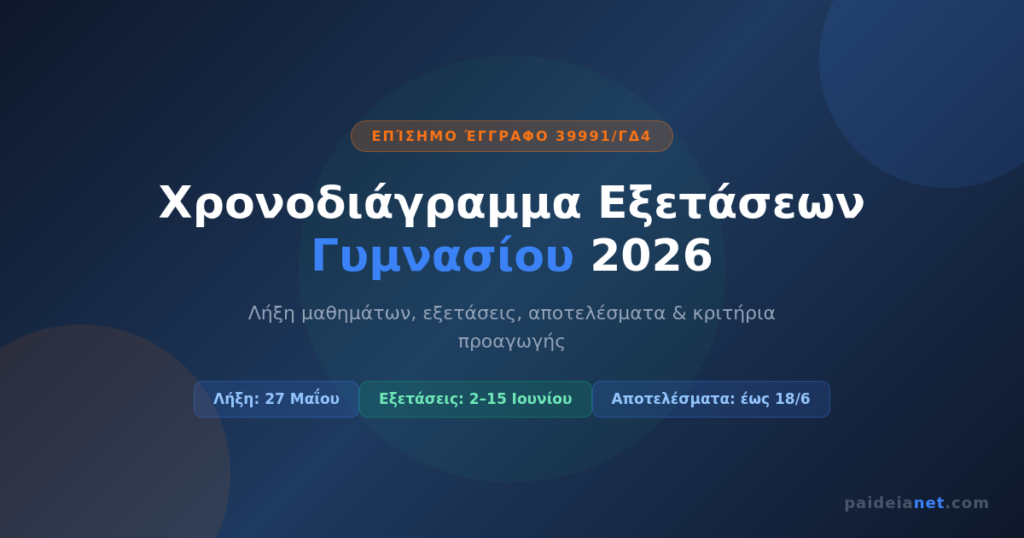 ΕΠΊΣΗΜΟ ΈΓΓΡΑΦΟ 39991/ΓΔ4

Χρονοδιάγραμμα Εξετάσεων
Γυμνασίου 2026

Λήξη μαθημάτων, εξετάσεις, αποτελέσματα & κριτήρια προαγωγής

Λήξη: 27 Μαΐου Εξετάσεις: 2–15 Ιουνίου Αποτελέσματα: έως 18/6

paideianet.com